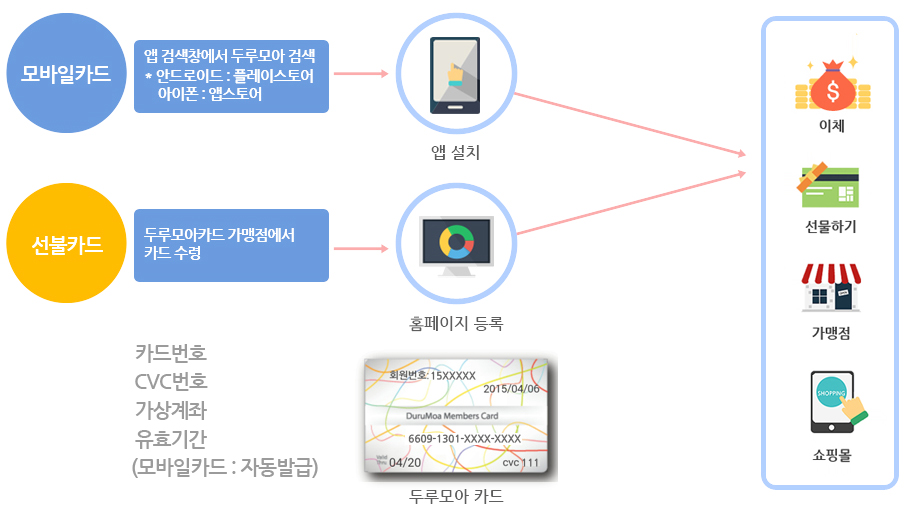 모바일카드

앱 검색창에서 두루모아 검색
* 안드로이드 : 플레이스토어
아이폰 : 앱스토어

앱 설치

선불카드

두루모아카드 가맹점에서 카드 수령

홈페이지 등록

카드번호
CVC번호
가상계좌
유효기간
(모바일카드 : 자동발급)

회원번호: 15XXXXX
2015/04/06
DuruMoa Members Card
6609-1301-XXXX-XXXX
Valid Thru 04/20
cvc 111

두루모아 카드

이체

선물하기

가맹점

SHOPPING

쇼핑몰